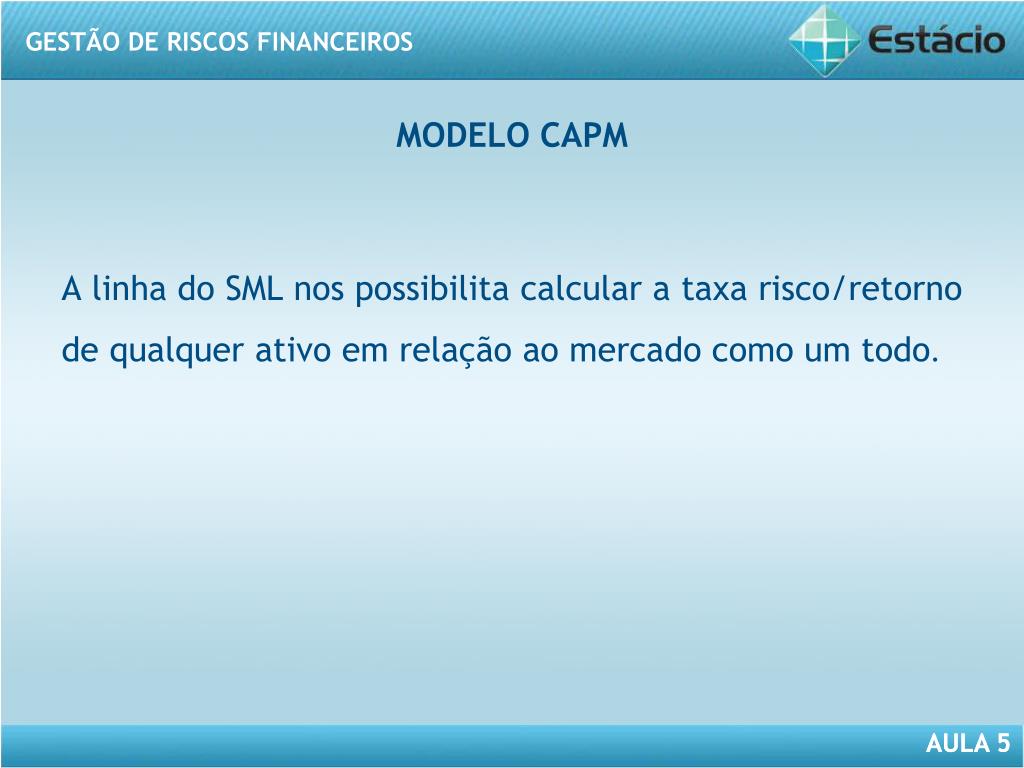 GESTÃO DE RISCOS FINANCEIROS

Estácio

MODELO CAPM

A linha do SML nos possibilita calcular a taxa risco/retorno de qualquer ativo em relação ao mercado como um todo.

AULA 5